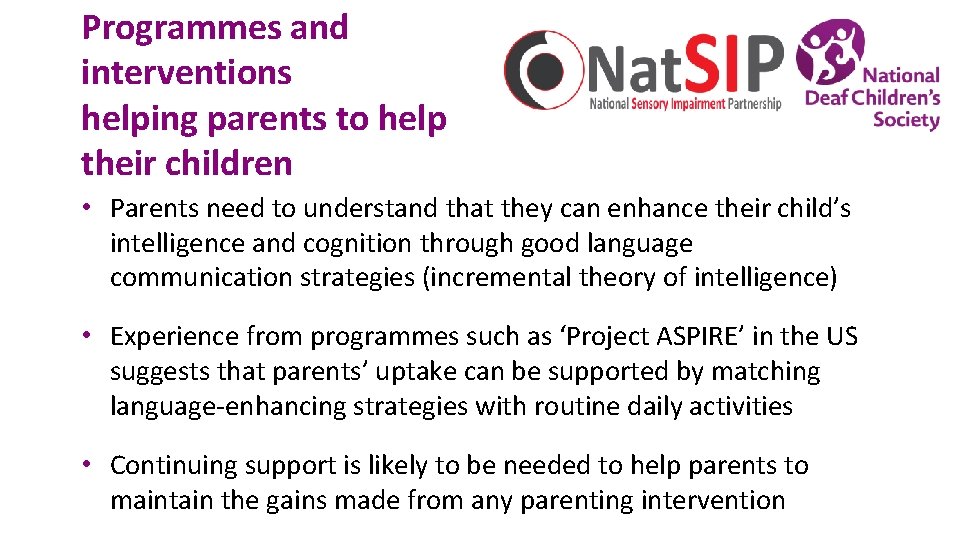 Programmes and interventions helping parents to help their children

NatSIP
National Sensory Impairment Partnership

National Deaf Children's Society

• Parents need to understand that they can enhance their child's intelligence and cognition through good language communication strategies (incremental theory of intelligence)

• Experience from programmes such as 'Project ASPIRE' in the US suggests that parents' uptake can be supported by matching language-enhancing strategies with routine daily activities

• Continuing support is likely to be needed to help parents to maintain the gains made from any parenting intervention